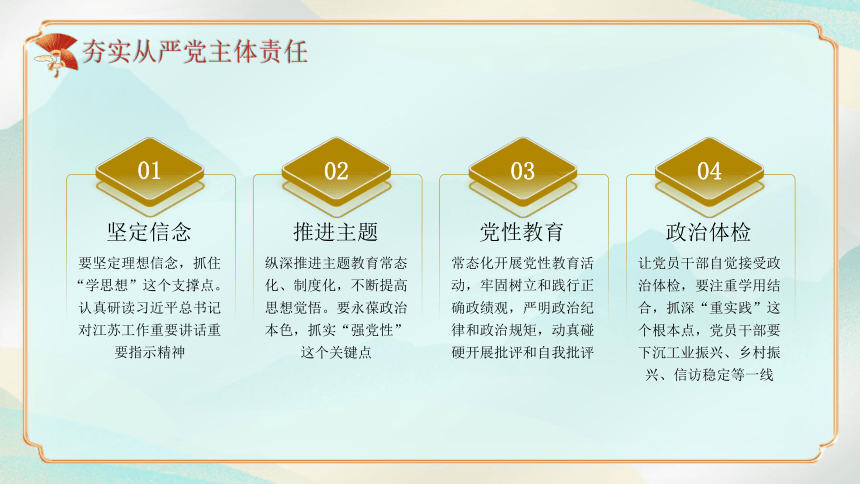 夯实从严党主体责任

01

坚定信念

要坚定理想信念，抓住“学思想”这个支撑点。认真研读习近平总书记对江苏工作重要讲话重要指示精神

02

推进主题

纵深推进主题教育常态化、制度化，不断提高思想觉悟。要永葆政治本色，抓实“强党性”这个关键点

03

党性教育

常态化开展党性教育活动，牢固树立和践行正确政绩观，严明政治纪律和政治规矩，动真碰硬开展批评和自我批评

04

政治体检

让党员干部自觉接受政治体检，要注重学用结合，抓深“重实践”这个根本点，党员干部要下沉工业振兴、乡村振兴、信访稳定等一线